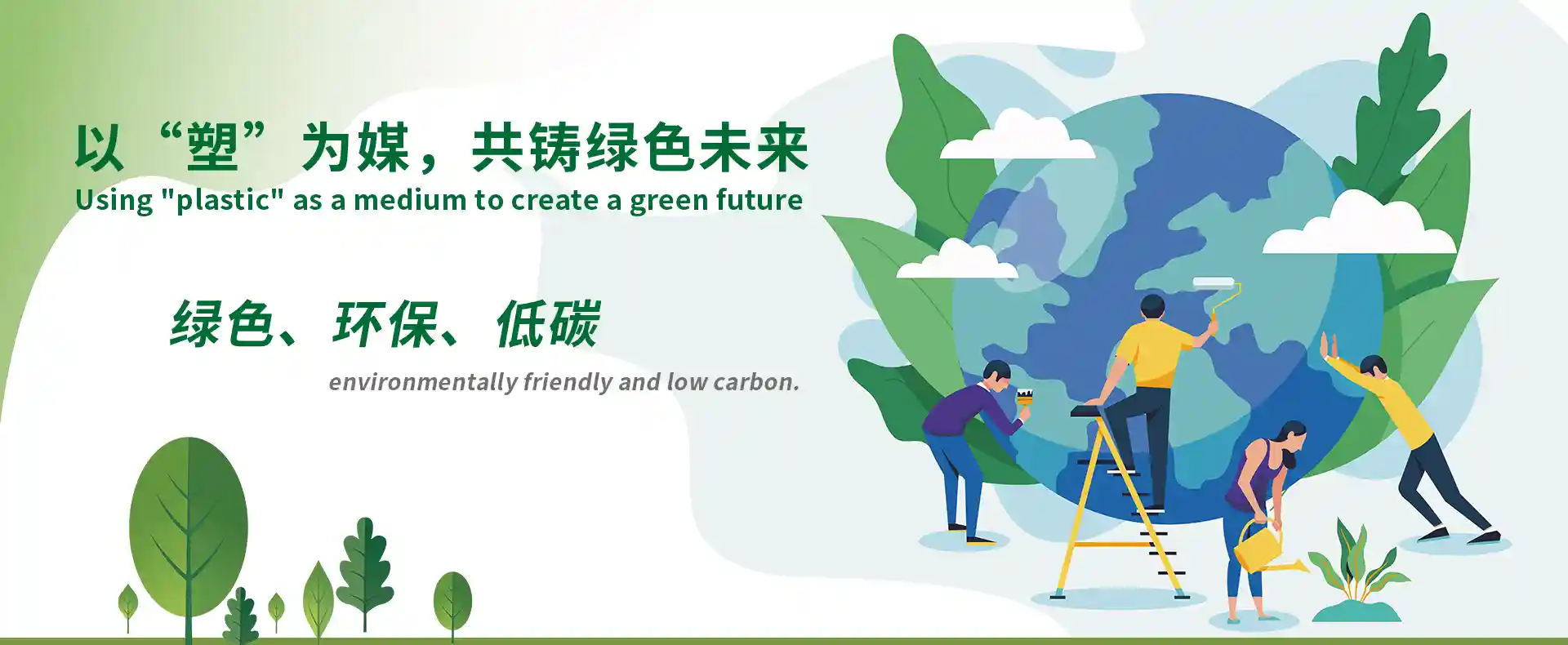 以“塑”为媒，共铸绿色未来
Using "plastic" as a medium to create a green future

绿色、环保、低碳
environmentally friendly and low carbon.